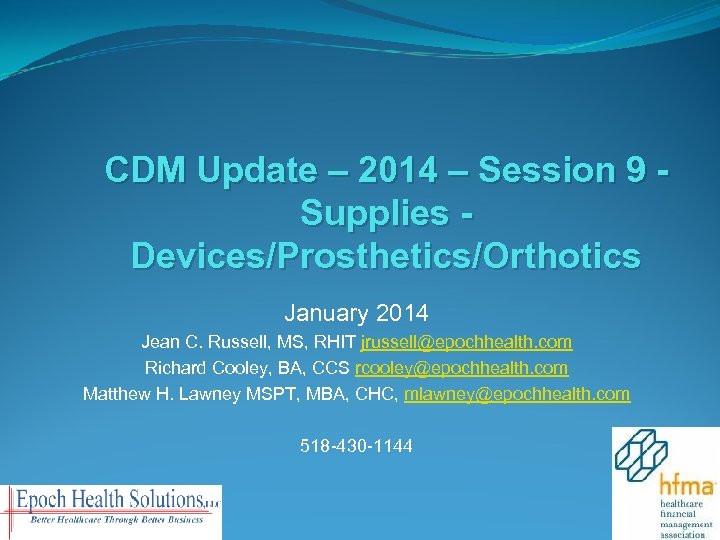 CDM Update – 2014 – Session 9 - Supplies - Devices/Prosthetics/Orthotics

January 2014

Jean C. Russell, MS, RHIT jrussell@epochhealth.com

Richard Cooley, BA, CCS rcooley@epochhealth.com

Matthew H. Lawney MSPT, MBA, CHC, mlawney@epochhealth.com

518-430-1144

Epoch Health Solutions, LLC

Better Healthcare Through Better Business

hfma

healthcare financial management association